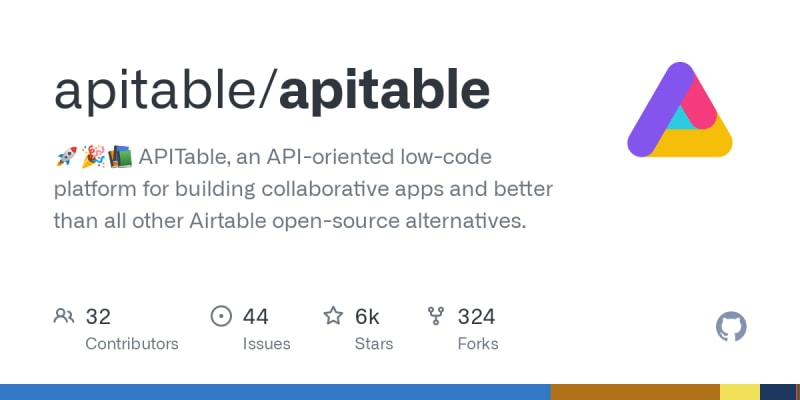 apitable/apitable

🚀🎉📚 APITable, an API-oriented low-code platform for building collaborative apps and better than all other Airtable open-source alternatives.

32
Contributors

44
Issues

6k
Stars

324
Forks